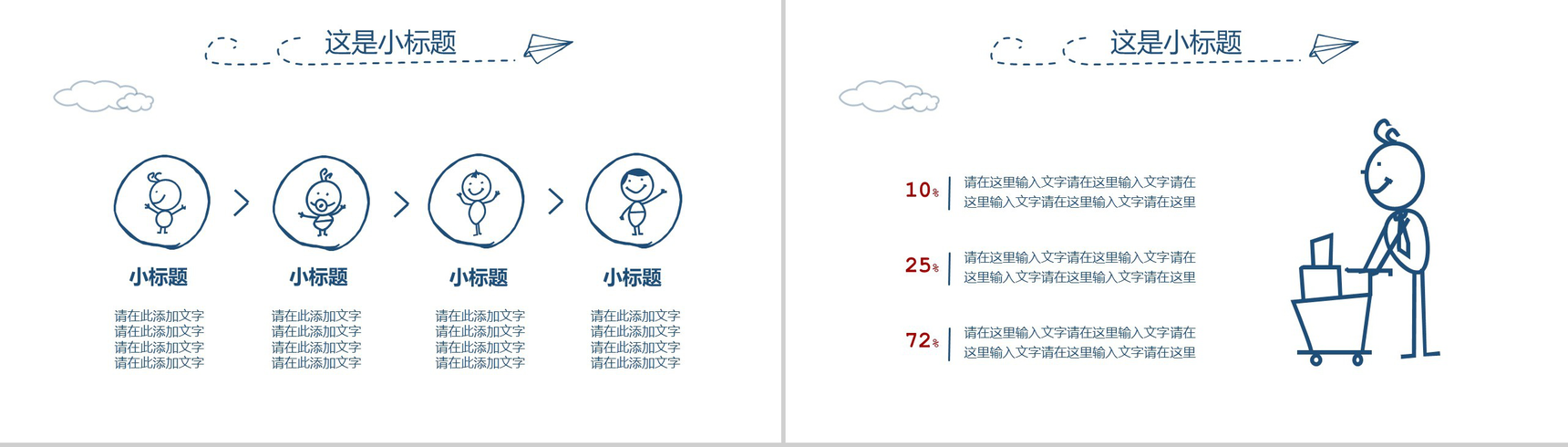 这是小标题

小标题

请在此添加文字
请在此添加文字
请在此添加文字
请在此添加文字

小标题

请在此添加文字
请在此添加文字
请在此添加文字
请在此添加文字

小标题

请在此添加文字
请在此添加文字
请在此添加文字
请在此添加文字

小标题

请在此添加文字
请在此添加文字
请在此添加文字
请在此添加文字

这是小标题

10%
请在这里输入文字请在这里输入文字请在这里输入文字请在这里输入文字请在这里

25%
请在这里输入文字请在这里输入文字请在这里输入文字请在这里输入文字请在这里

72%
请在这里输入文字请在这里输入文字请在这里输入文字请在这里输入文字请在这里